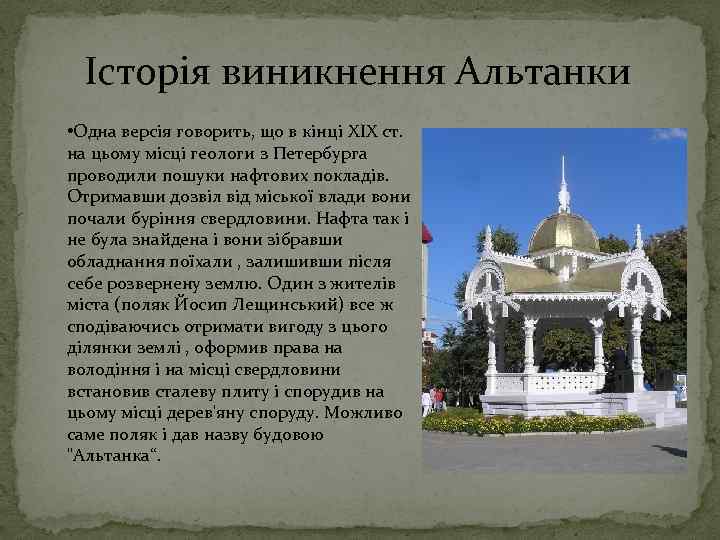 Історія виникнення Альтанки

•Одна версія говорить, що в кінці XIX ст. на цьому місці геологи з Петербурга проводили пошуки нафтових покладів. Отримавши дозвіл від міської влади вони почали буріння свердловини. Нафта так і не була знайдена і вони зібравши обладнання поїхали , залишивши після себе розвернену землю. Один з жителів міста (поляк Йосип Лещинський) все ж сподіваючись отримати вигоду з цього ділянки землі , оформив права на володіння і на місці свердловини встановив сталеву плиту і спорудив на цьому місці дерев'яну споруду. Можливо саме поляк і дав назву будовою "Альтанка“.